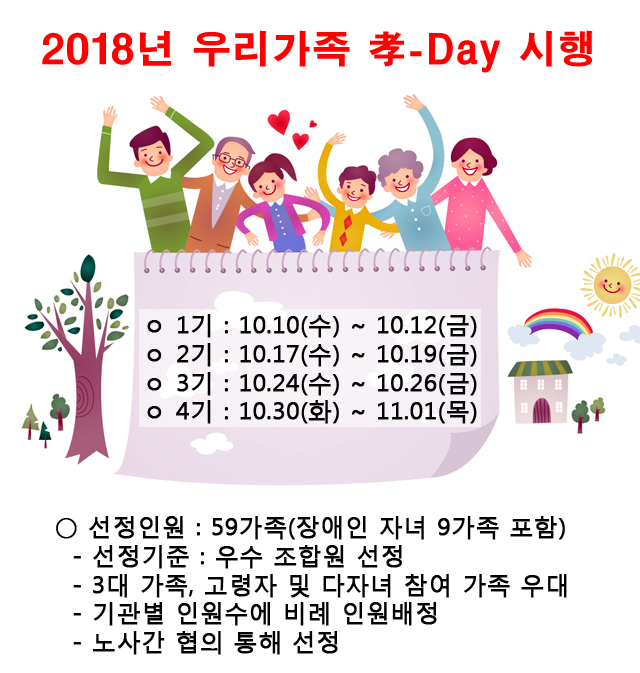 2018년 우리가족 孝-Day 시행

ㅇ 1기 : 10.10(수) ~ 10.12(금)
ㅇ 2기 : 10.17(수) ~ 10.19(금)
ㅇ 3기 : 10.24(수) ~ 10.26(금)
ㅇ 4기 : 10.30(화) ~ 11.01(목)

○ 선정인원 : 59가족(장애인 자녀 9가족 포함)
- 선정기준 : 우수 조합원 선정
- 3대 가족, 고령자 및 다자녀 참여 가족 우대
- 기관별 인원수에 비례 인원배정
- 노사간 협의 통해 선정